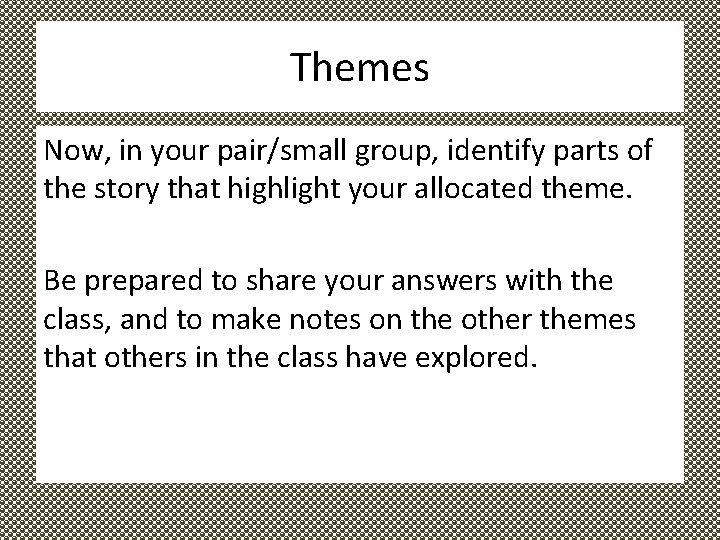 Themes

Now, in your pair/small group, identify parts of the story that highlight your allocated theme.

Be prepared to share your answers with the class, and to make notes on the other themes that others in the class have explored.